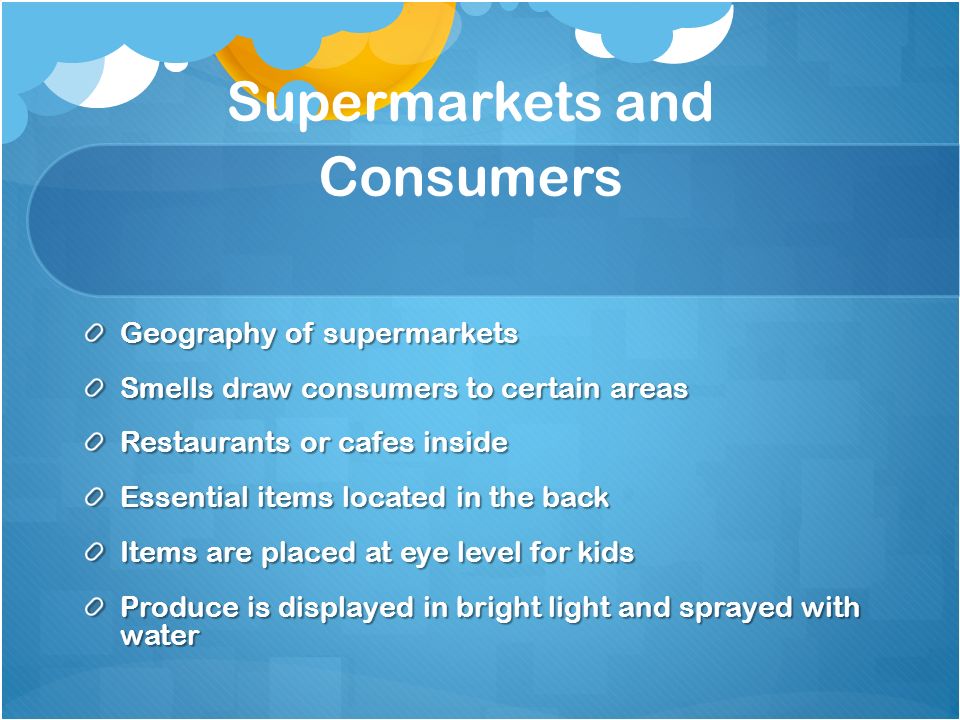 Supermarkets and Consumers

Geography of supermarkets

Smells draw consumers to certain areas

Restaurants or cafes inside

Essential items located in the back

Items are placed at eye level for kids

Produce is displayed in bright light and sprayed with water